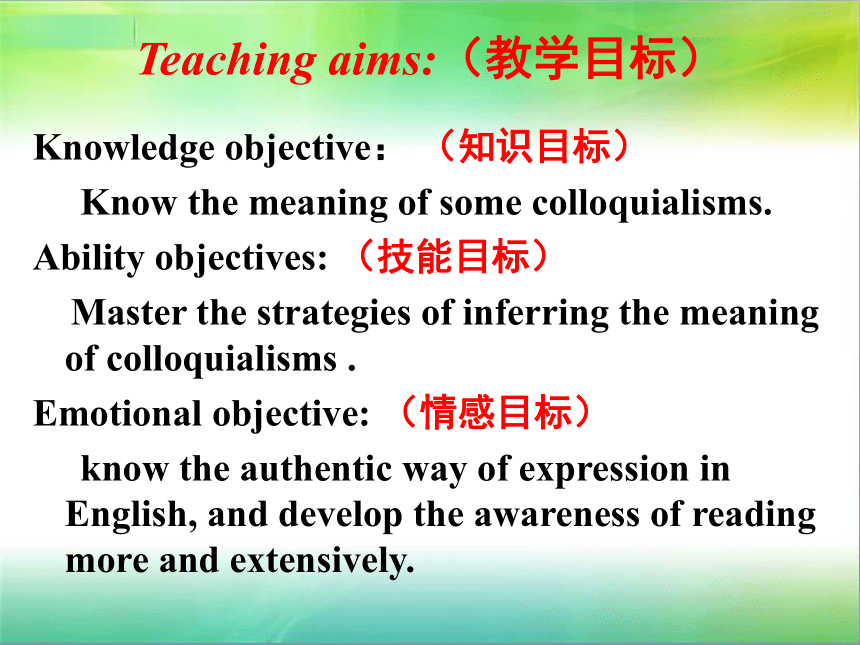 Teaching aims:（教学目标）

Knowledge objective：（知识目标）

Know the meaning of some colloquialisms.

Ability objectives: （技能目标）

Master the strategies of inferring the meaning of colloquialisms .

Emotional objective: （情感目标）

know the authentic way of expression in English, and develop the awareness of reading more and extensively.